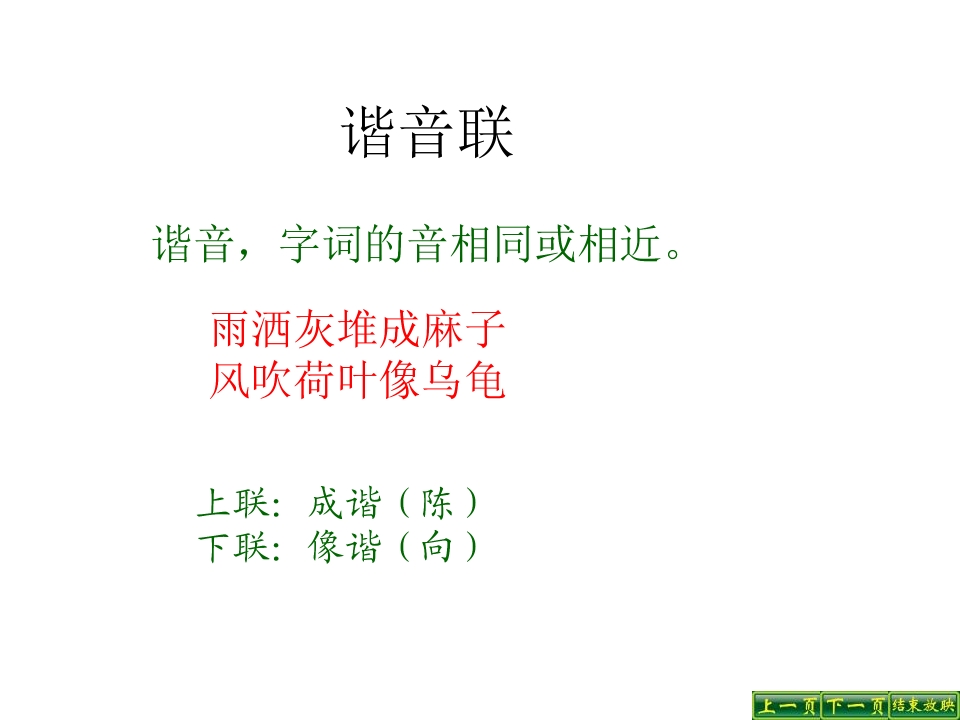 谐音联

谐音，字词的音相同或相近。

雨洒灰堆成麻子
风吹荷叶像乌龟

上联：成谐（陈）
下联：像谐（向）

上一页 下一页 结束放映